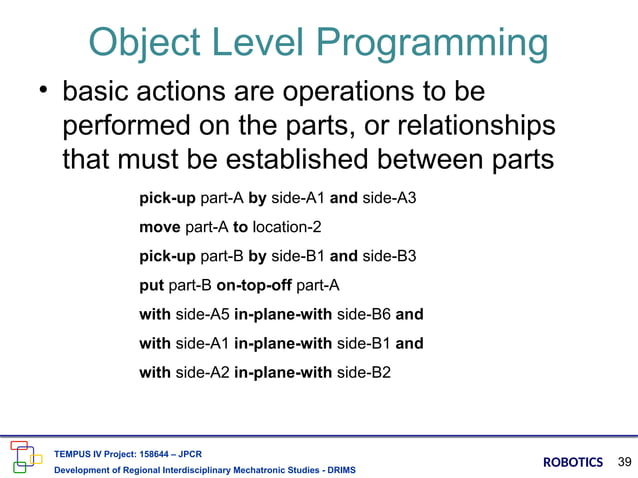 Object Level Programming

• basic actions are operations to be performed on the parts, or relationships that must be established between parts

pick-up part-A by side-A1 and side-A3

move part-A to location-2

pick-up part-B by side-B1 and side-B3

put part-B on-top-off part-A

with side-A5 in-plane-with side-B6 and

with side-A1 in-plane-with side-B1 and

with side-A2 in-plane-with side-B2

TEMPUS IV Project: 158644 – JPCR

Development of Regional Interdisciplinary Mechatronic Studies - DRIMS

ROBOTICS 39